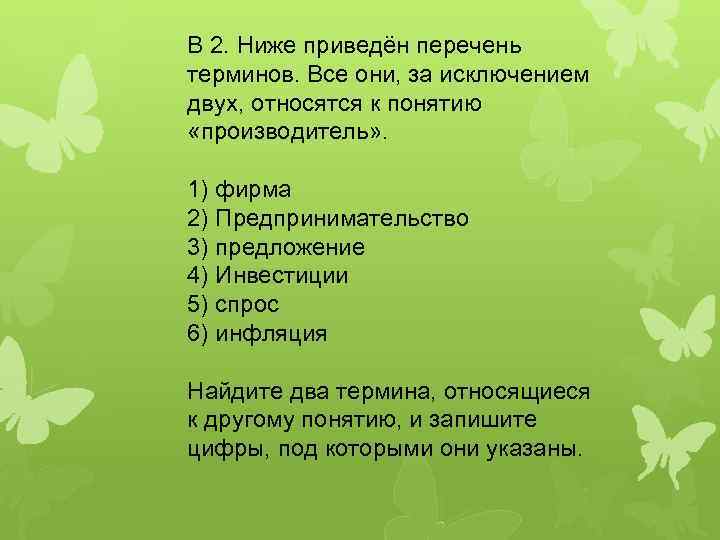 В 2. Ниже приведён перечень терминов. Все они, за исключением двух, относятся к понятию «производитель».

1) фирма
2) Предпринимательство
3) предложение
4) Инвестиции
5) спрос
6) инфляция

Найдите два термина, относящиеся к другому понятию, и запишите цифры, под которыми они указаны.